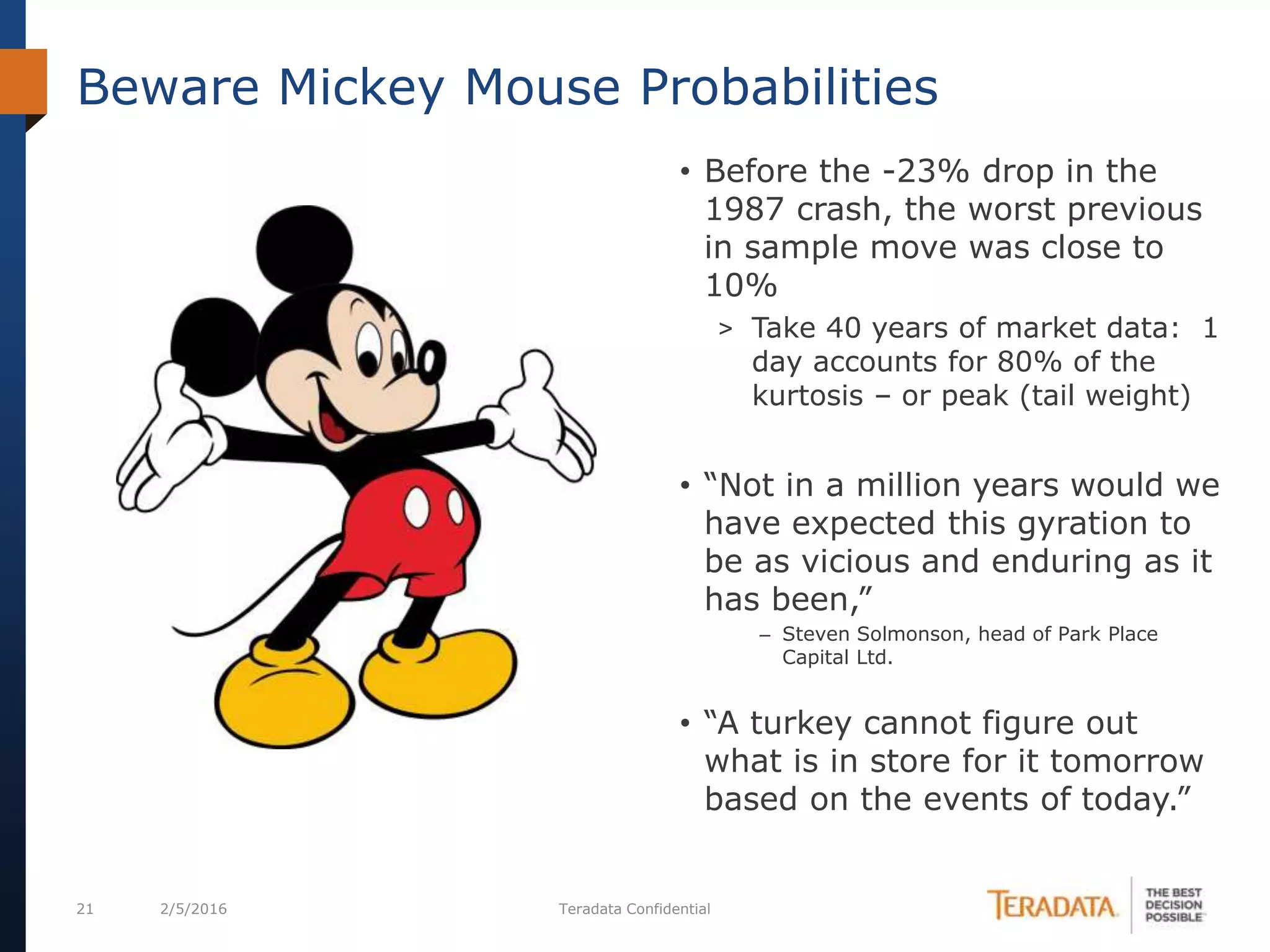 Beware Mickey Mouse Probabilities

• Before the -23% drop in the 1987 crash, the worst previous in sample move was close to 10%

> Take 40 years of market data: 1 day accounts for 80% of the kurtosis – or peak (tail weight)

• “Not in a million years would we have expected this gyration to be as vicious and enduring as it has been,”

– Steven Solmonson, head of Park Place Capital Ltd.

• “A turkey cannot figure out what is in store for it tomorrow based on the events of today.”

21 2/5/2016 Teradata Confidential

TERADATA THE BEST DECISION POSSIBLE